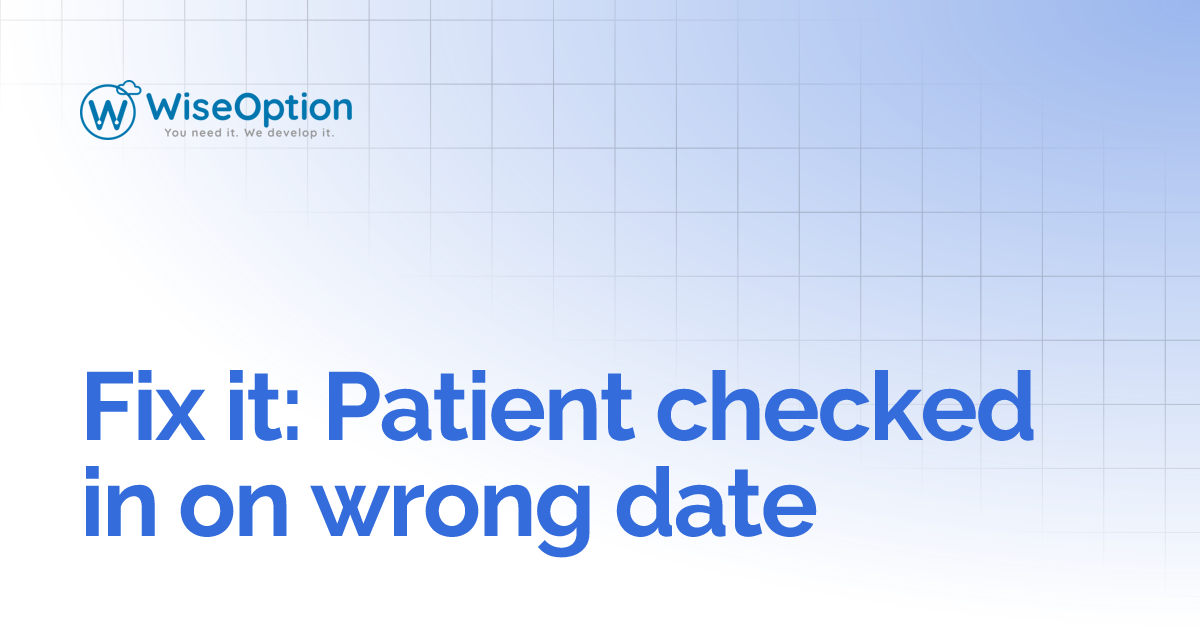 WiseOption
You need it. We develop it.

Fix it: Patient checked in on wrong date